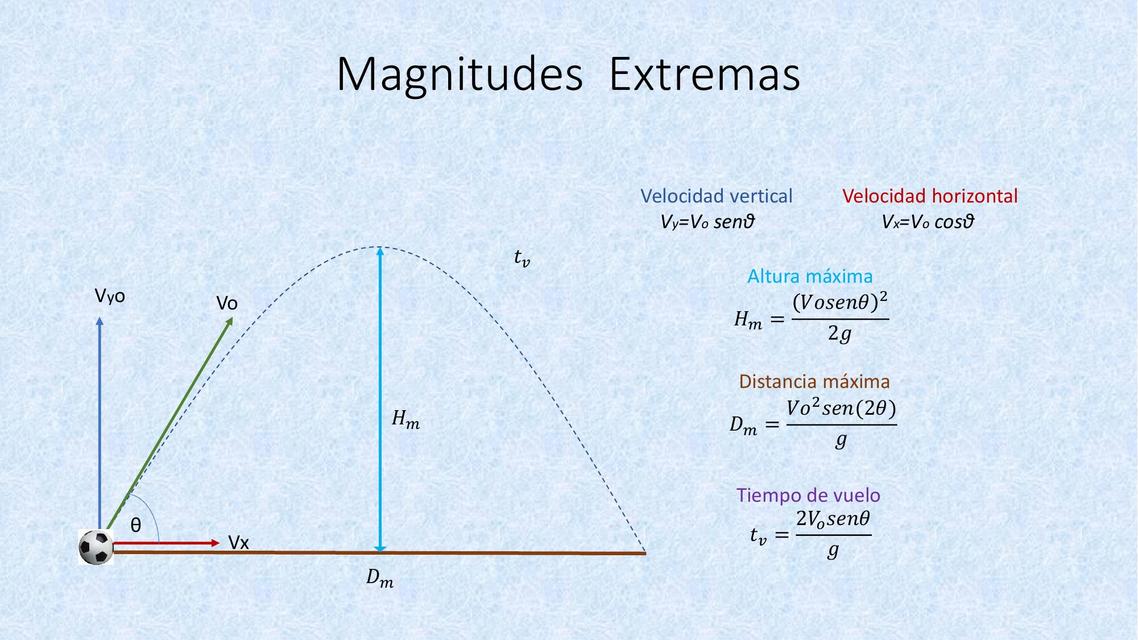 Magnitudes Extremas

Velocidad vertical
$V_y=V_o\ sen\vartheta$

Velocidad horizontal
$V_x=V_o\ cos\vartheta$

$t_v$

Altura máxima
$H_m = \frac{(Vosen\theta)^2}{2g}$

Distancia máxima
$D_m = \frac{Vo^2sen(2\theta)}{g}$

Tiempo de vuelo
$t_v = \frac{2V_osen\theta}{g}$

Vyo

Vo

$H_m$

θ

Vx

$D_m$